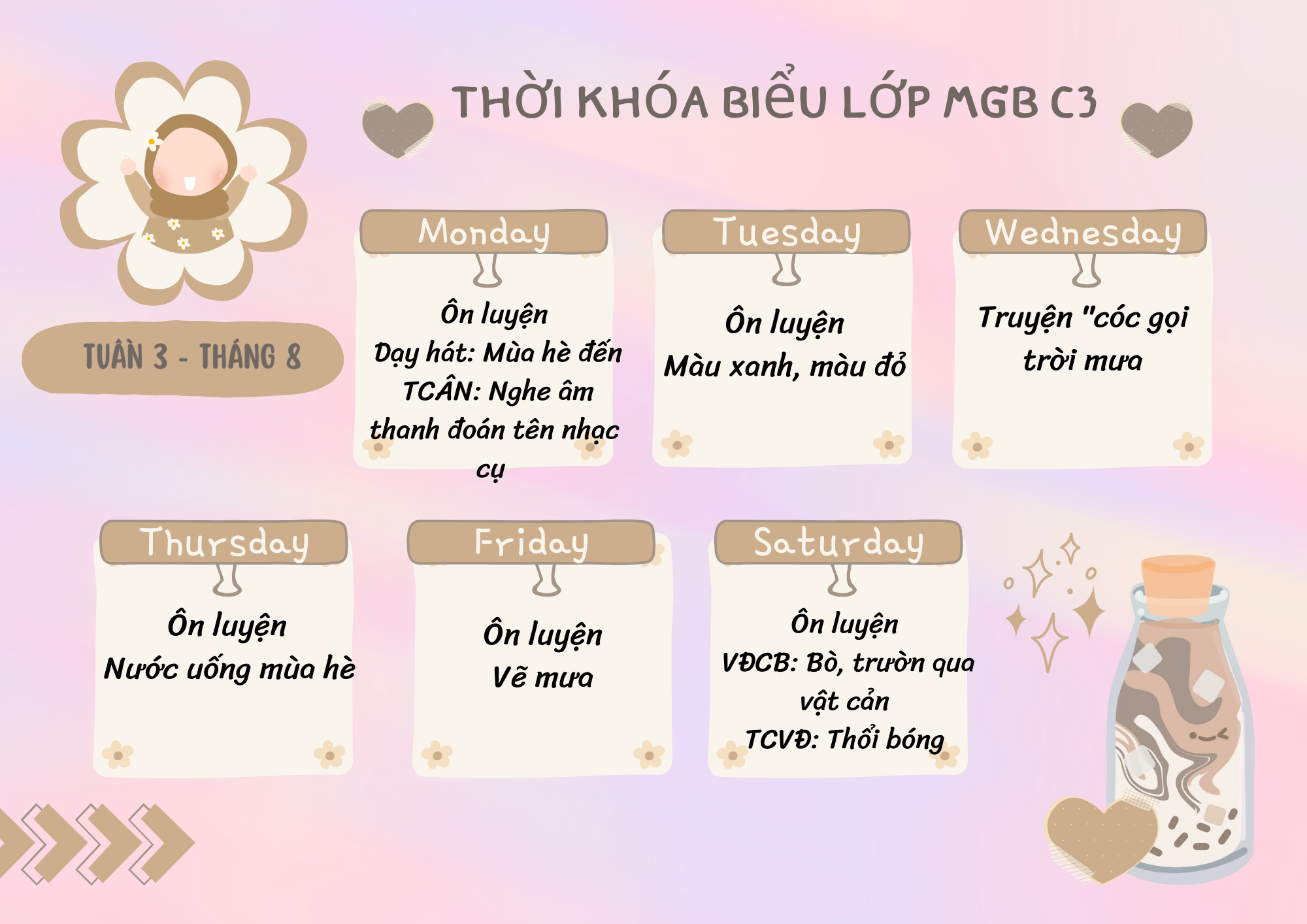 THỜI KHÓA BIỂU LỚP MGB C3

TUẦN 3 - THÁNG 8

Monday

Ôn luyện
Dạy hát: Mùa hè đến
TCÂN: Nghe âm thanh đoán tên nhạc cụ

Tuesday

Ôn luyện
Màu xanh, màu đỏ

Wednesday

Truyện "cóc gọi trời mưa

Thursday

Ôn luyện
Nước uống mùa hè

Friday

Ôn luyện
Vẽ mưa

Saturday

Ôn luyện
VĐCB: Bò, trườn qua vật cản
TCVĐ: Thổi bóng